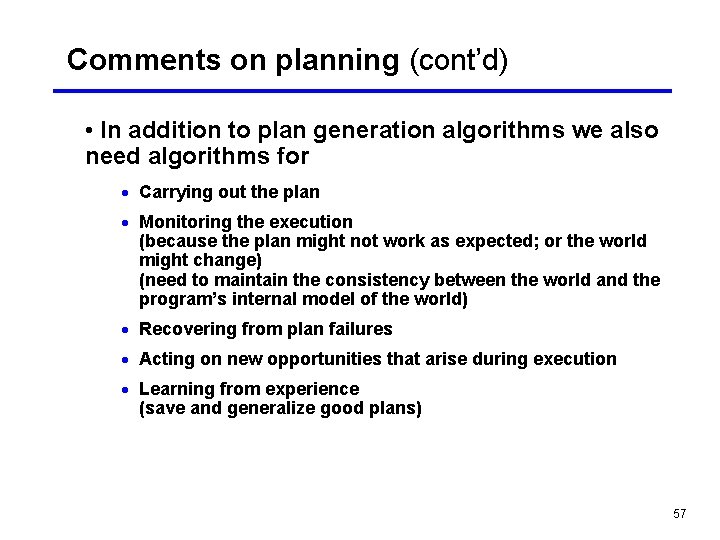 Comments on planning (cont'd)

• In addition to plan generation algorithms we also need algorithms for

• Carrying out the plan
• Monitoring the execution
(because the plan might not work as expected; or the world might change)
(need to maintain the consistency between the world and the program's internal model of the world)
• Recovering from plan failures
• Acting on new opportunities that arise during execution
• Learning from experience
(save and generalize good plans)

57